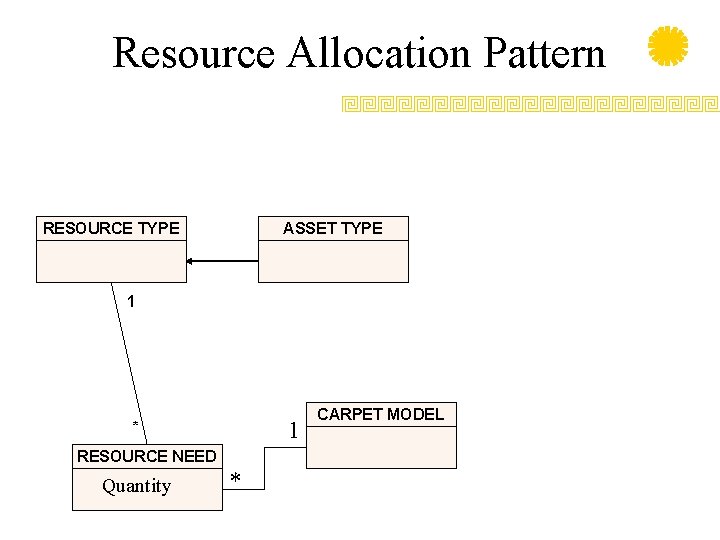 Resource Allocation Pattern

RESOURCE TYPE

ASSET TYPE

1

*

CARPET MODEL

1

RESOURCE NEED

Quantity

*